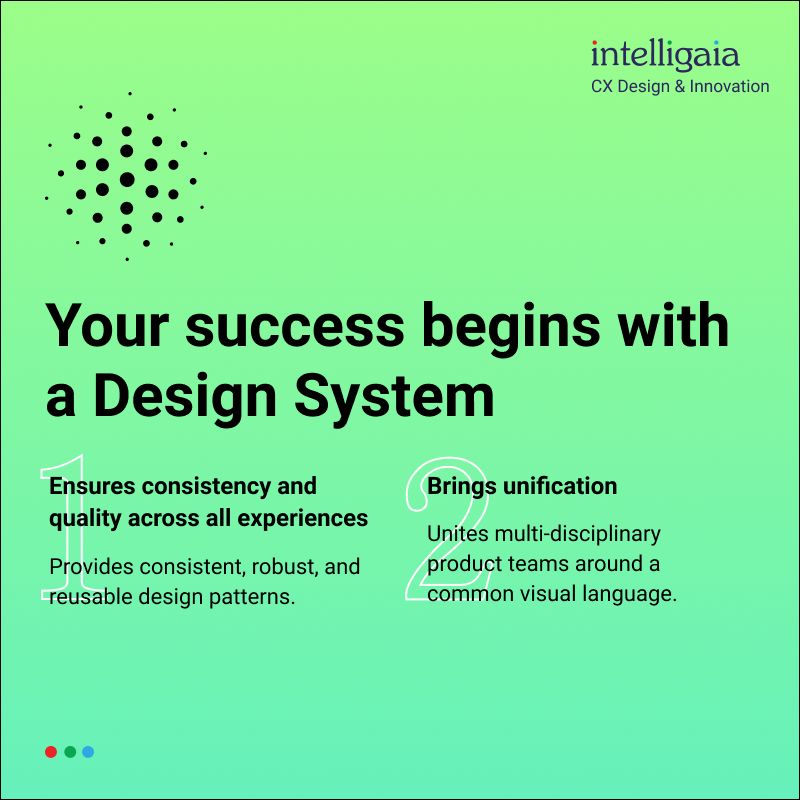 intelligaia
CX Design & Innovation

Your success begins with a Design System

1

Ensures consistency and quality across all experiences

Provides consistent, robust, and reusable design patterns.

2

Brings unification

Unites multi-disciplinary product teams around a common visual language.